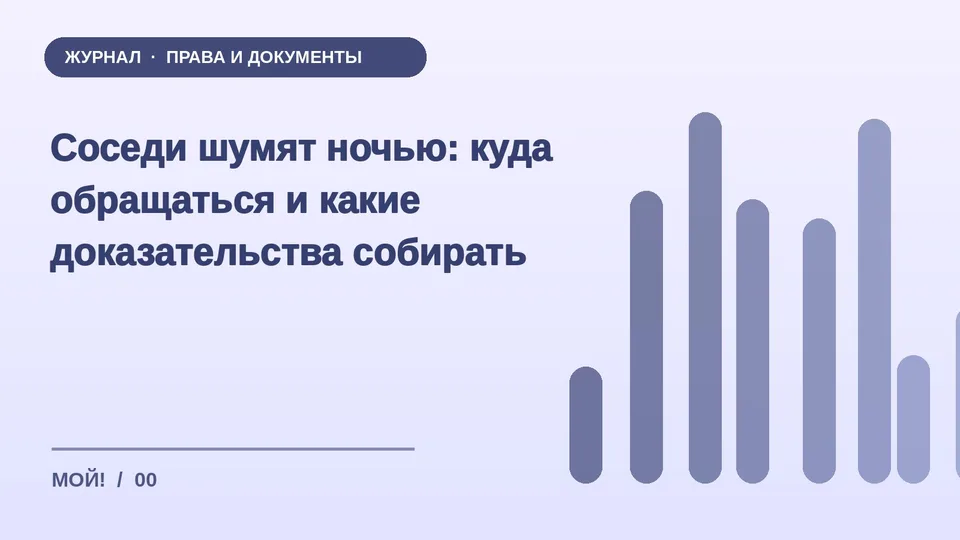 ЖУРНАЛ · ПРАВА И ДОКУМЕНТЫ

Соседи шумят ночью: куда обращаться и какие доказательства собирать

МОЙ! / 00